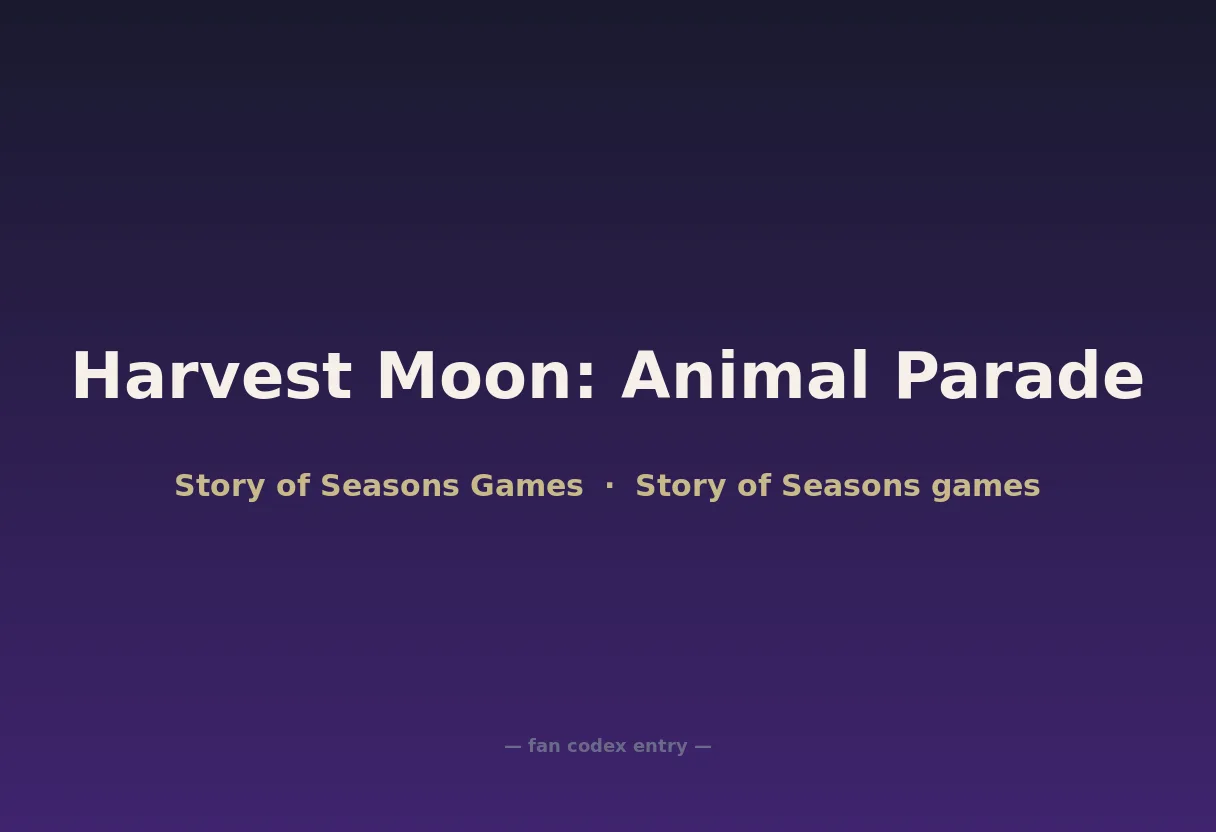 Harvest Moon: Animal Parade

Story of Seasons Games · Story of Seasons games

— fan codex entry —